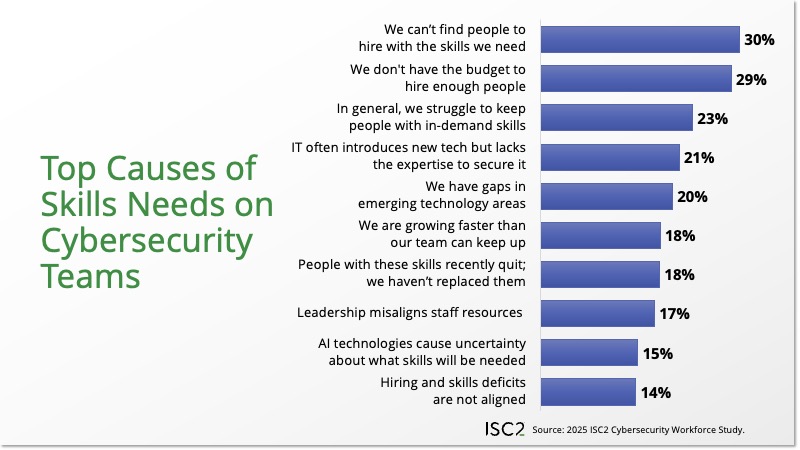 Top Causes of Skills Needs on Cybersecurity Teams

We can't find people to hire with the skills we need 30%

We don't have the budget to hire enough people 29%

In general, we struggle to keep people with in-demand skills 23%

IT often introduces new tech but lacks the expertise to secure it 21%

We have gaps in emerging technology areas 20%

We are growing faster than our team can keep up 18%

People with these skills recently quit; we haven't replaced them 18%

Leadership misaligns staff resources 17%

AI technologies cause uncertainty about what skills will be needed 15%

Hiring and skills deficits are not aligned 14%

ISC2 Source: 2025 ISC2 Cybersecurity Workforce Study.